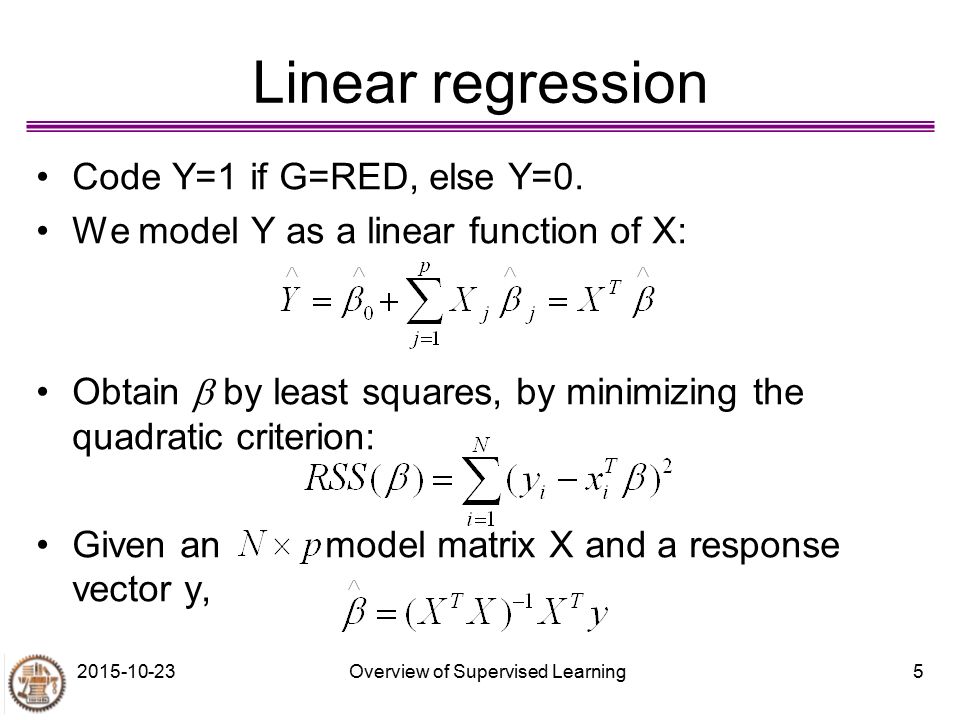 Linear regression

• Code Y=1 if G=RED, else Y=0.
• We model Y as a linear function of X:

$\hat{Y} = \hat{\beta}_0 + \sum_{j=1}^{p} X_j \hat{\beta}_j = X^T \hat{\beta}$

• Obtain $\beta$ by least squares, by minimizing the quadratic criterion:

$RSS(\beta) = \sum_{i=1}^{N} (y_i - x_i^T \beta)^2$

• Given an $N \times p$ model matrix X and a response vector y,

$\hat{\beta} = (X^T X)^{-1} X^T y$

2015-10-23 Overview of Supervised Learning 5